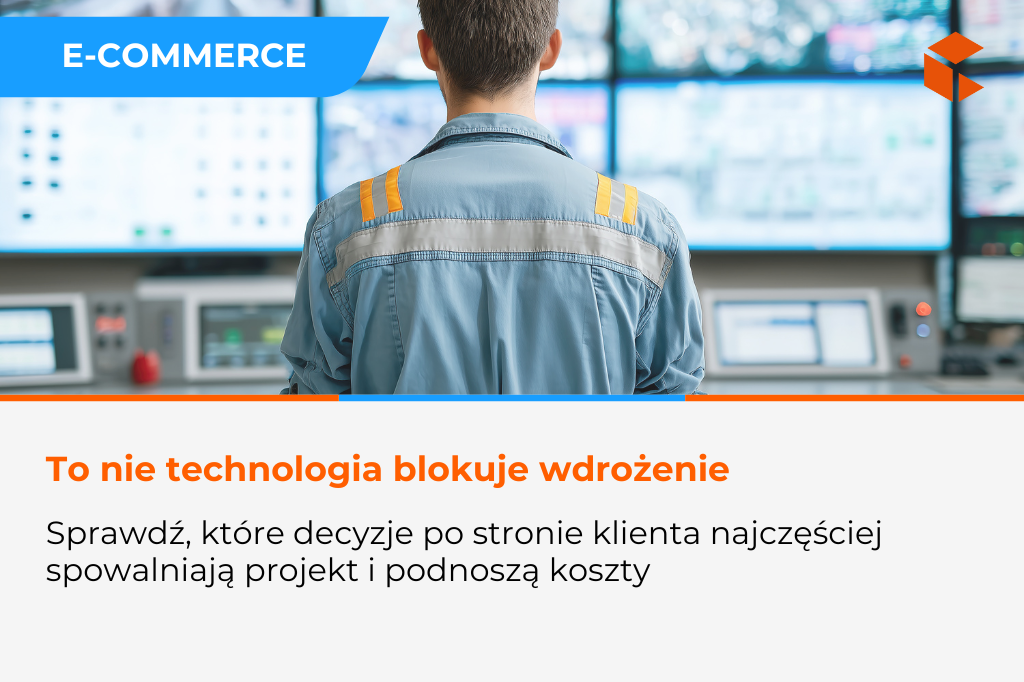 E-COMMERCE

To nie technologia blokuje wdrożenie

Sprawdź, które decyzje po stronie klienta najczęściej spowalniają projekt i podnoszą koszty